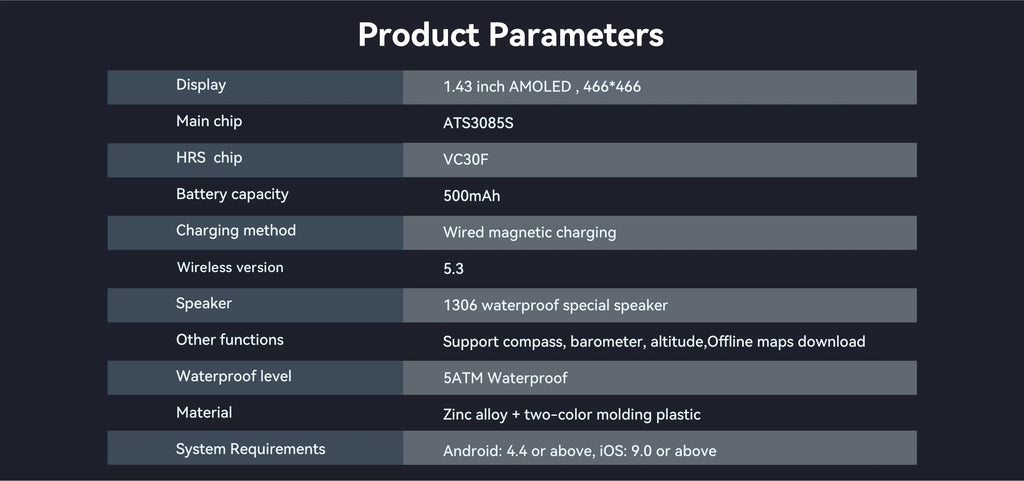 Product Parameters

| Display | 1.43 inch AMOLED , 466*466 |
|---|---|
| Main chip | ATS3085S |
| HRS chip | VC30F |
| Battery capacity | 500mAh |
| Charging method | Wired magnetic charging |
| Wireless version | 5.3 |
| Speaker | 1306 waterproof special speaker |
| Other functions | Support compass, barometer, altitude,Offline maps download |
| Waterproof level | 5ATM Waterproof |
| Material | Zinc alloy + two-color molding plastic |
| System Requirements | Android: 4.4 or above, iOS: 9.0 or above |